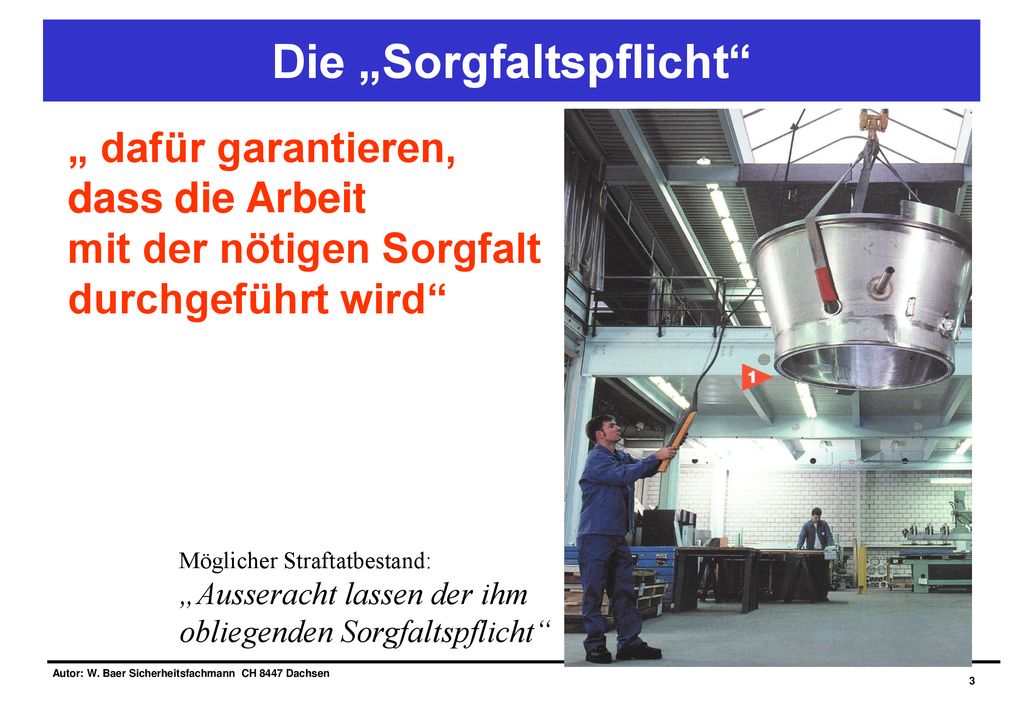 Die „Sorgfaltspflicht“

„ dafür garantieren, dass die Arbeit mit der nötigen Sorgfalt durchgeführt wird“

1

Möglicher Straftatbestand:
„Ausseracht lassen der ihm obliegenden Sorgfaltspflicht“

Autor: W. Baer Sicherheitsfachmann CH 8447 Dachsen

3